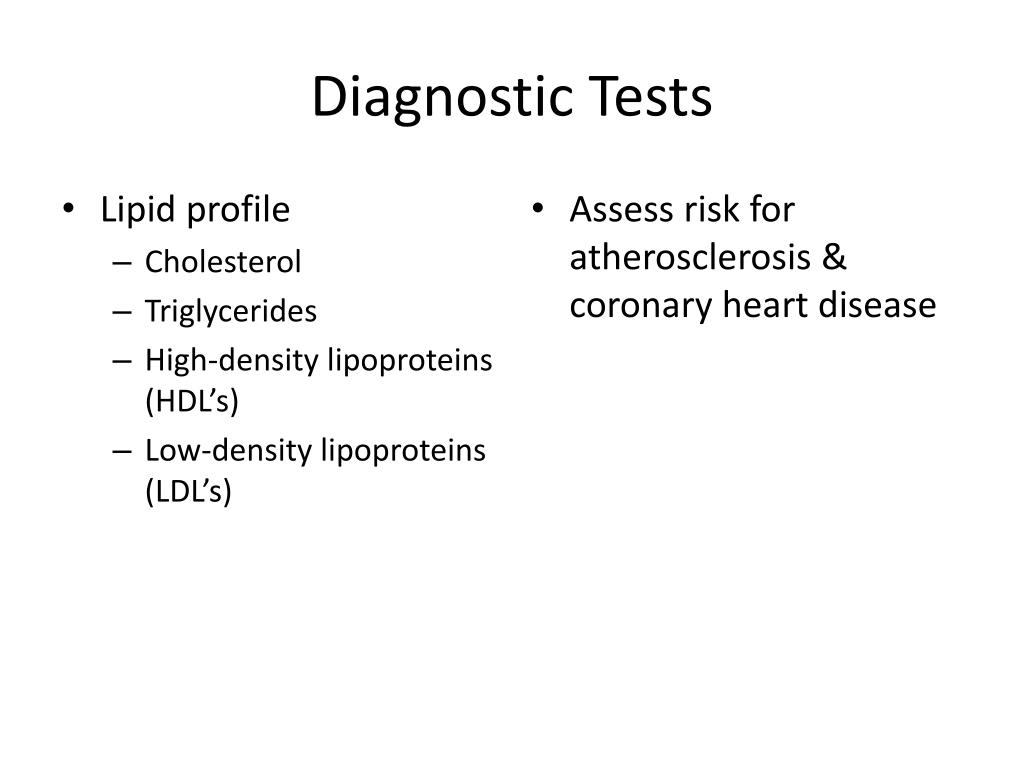 Diagnostic Tests

• Lipid profile
– Cholesterol
– Triglycerides
– High-density lipoproteins (HDL’s)
– Low-density lipoproteins (LDL’s)

• Assess risk for atherosclerosis & coronary heart disease